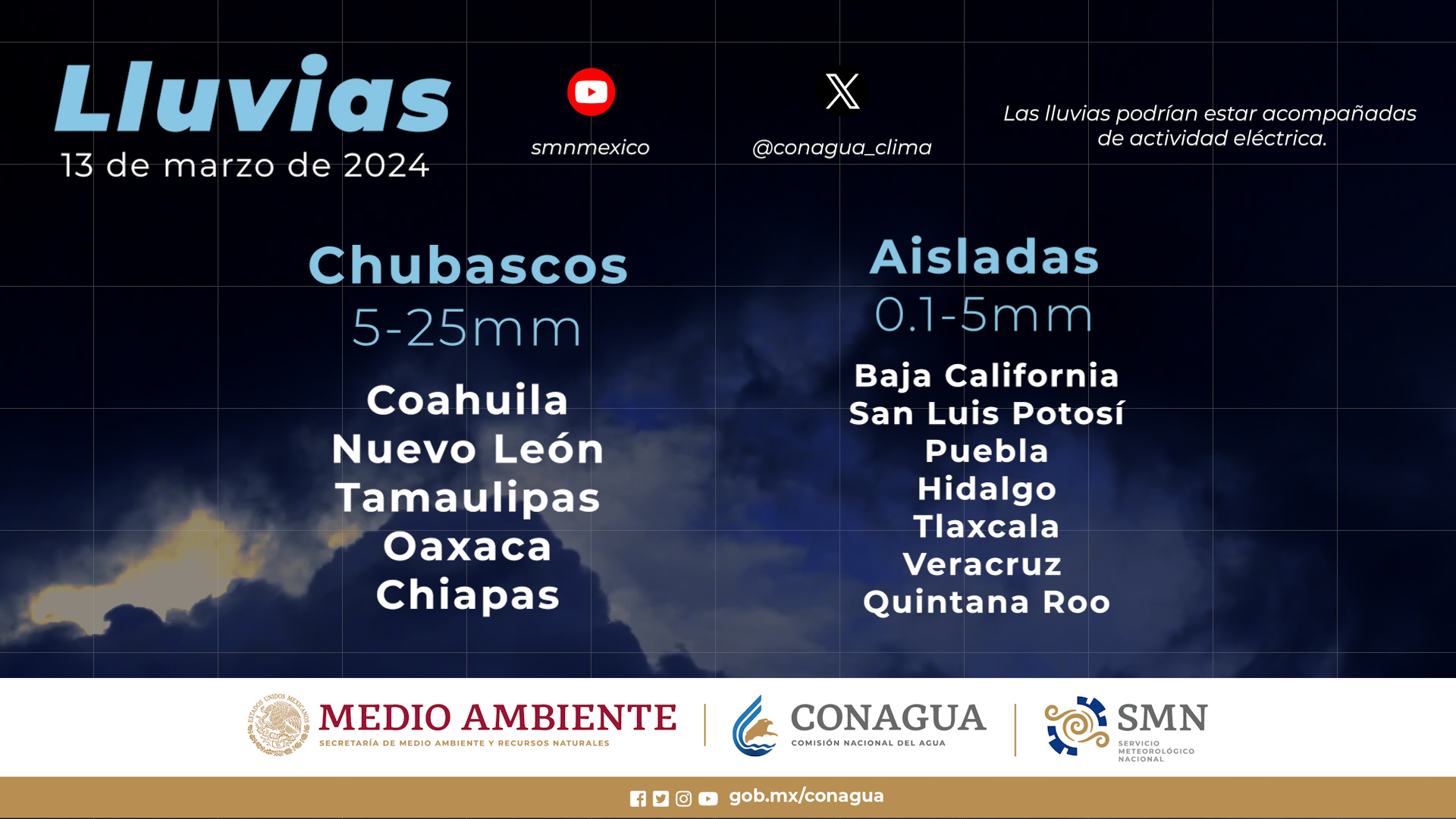 Lluvias
13 de marzo de 2024

smnmexico

@conagua_clima

Las lluvias podrían estar acompañadas de actividad eléctrica.

Chubascos
5-25mm
Coahuila
Nuevo León
Tamaulipas
Oaxaca
Chiapas

Aisladas
0.1-5mm
Baja California
San Luis Potosí
Puebla
Hidalgo
Tlaxcala
Veracruz
Quintana Roo

ESTADOS UNIDOS MEXICANOS
MEDIO AMBIENTE
SECRETARÍA DE MEDIO AMBIENTE Y RECURSOS NATURALES

CONAGUA
COMISIÓN NACIONAL DEL AGUA

SMN
SERVICIO METEOROLÓGICO NACIONAL

gob.mx/conagua